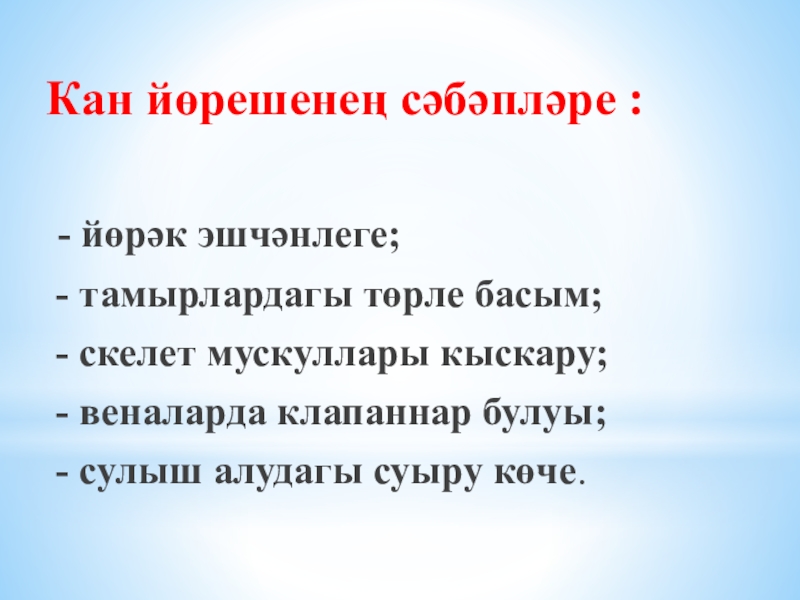 Кан йөрешенең сәбәпләре :

- йөрәк эшчәнлеге;

- тамырлардагы төрле басым;

- скелет мускуллары кыскару;

- веналарда клапаннар булуы;

- сулыш алудагы суыру көче.